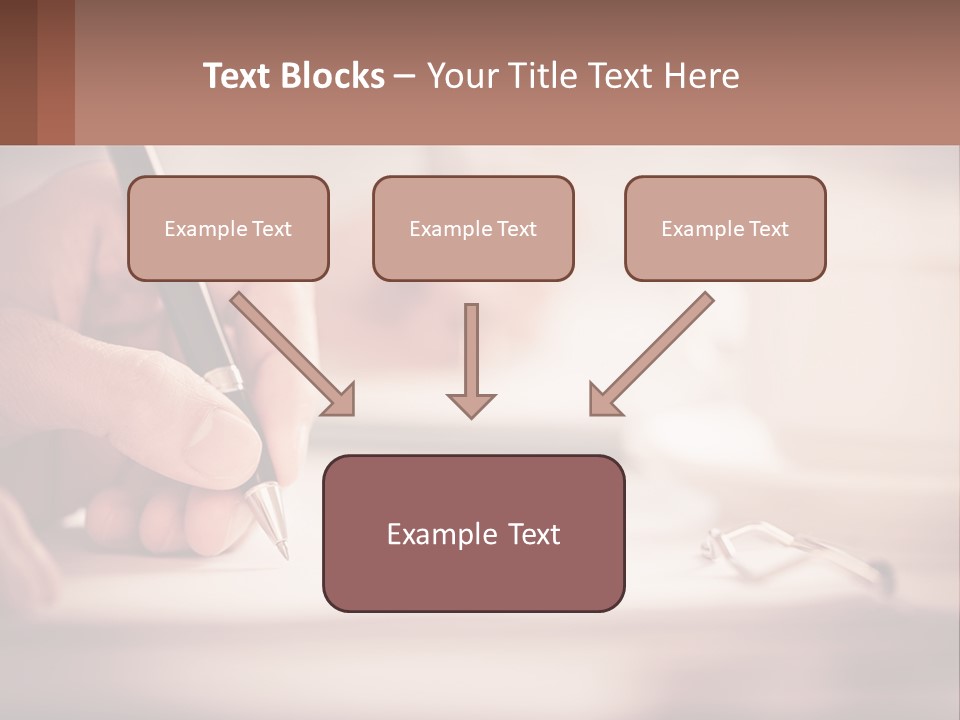 Text Blocks – Your Title Text Here

Example Text

Example Text

Example Text

Example Text